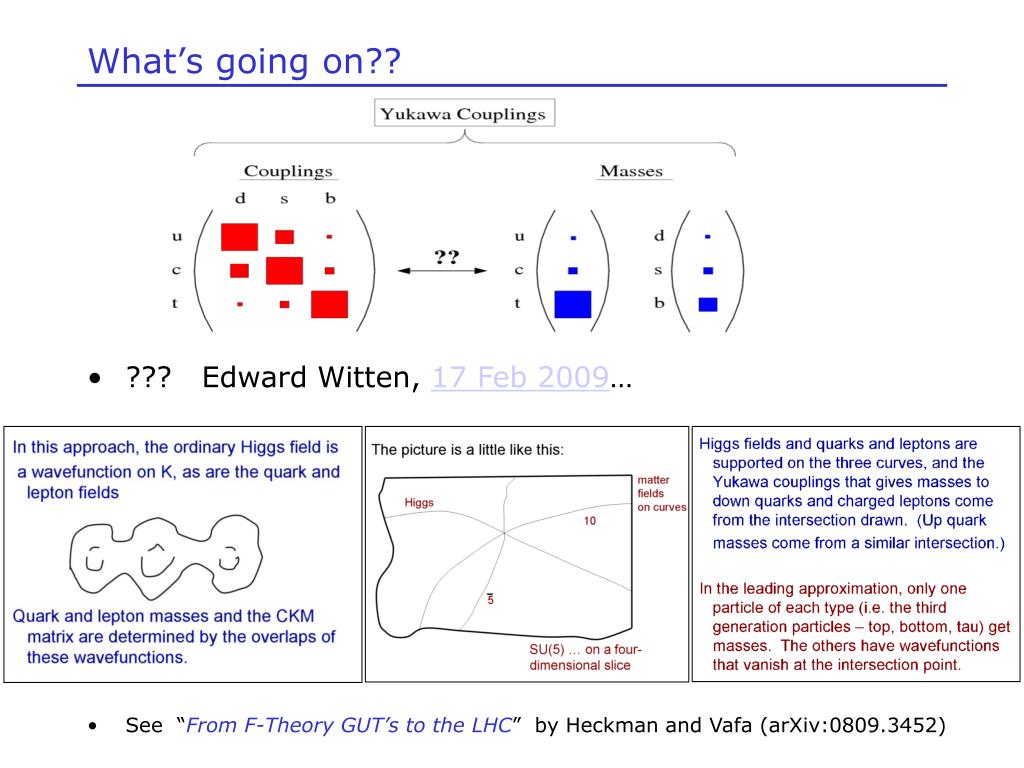 What's going on??

Yukawa Couplings

Couplings

d s b

u
c
t

??

Masses

u
c
t

d
s
b

• ??? Edward Witten, 17 Feb 2009…

In this approach, the ordinary Higgs field is a wavefunction on K, as are the quark and lepton fields

Quark and lepton masses and the CKM matrix are determined by the overlaps of these wavefunctions.

The picture is a little like this:

Higgs

matter fields on curves

10

$\bar{5}$

SU(5) … on a four-dimensional slice

Higgs fields and quarks and leptons are supported on the three curves, and the Yukawa couplings that gives masses to down quarks and charged leptons come from the intersection drawn. (Up quark masses come from a similar intersection.)

In the leading approximation, only one particle of each type (i.e. the third generation particles – top, bottom, tau) get masses. The others have wavefunctions that vanish at the intersection point.

• See "From F-Theory GUT's to the LHC" by Heckman and Vafa (arXiv:0809.3452)